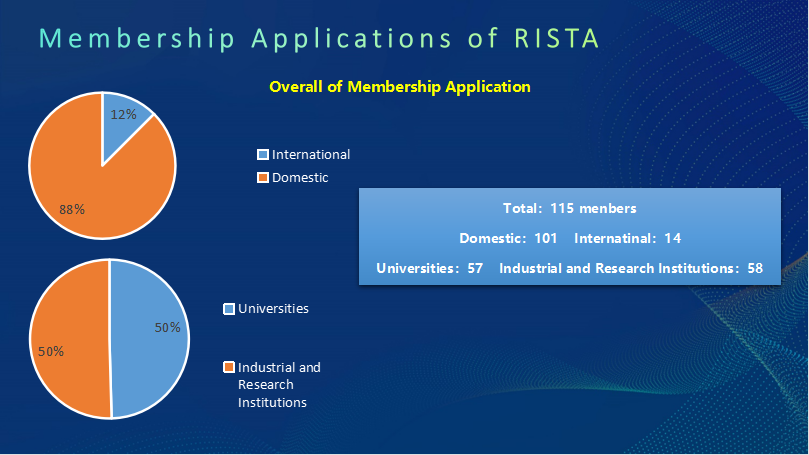 Membership Applications of RISTA

Overall of Membership Application

12%

88%

International
Domestic

Total: 115 menbers

Domestic: 101 Internatinal: 14

Universities: 57 Industrial and Research Institutions: 58

50%

50%

Universities

Industrial and Research Institutions